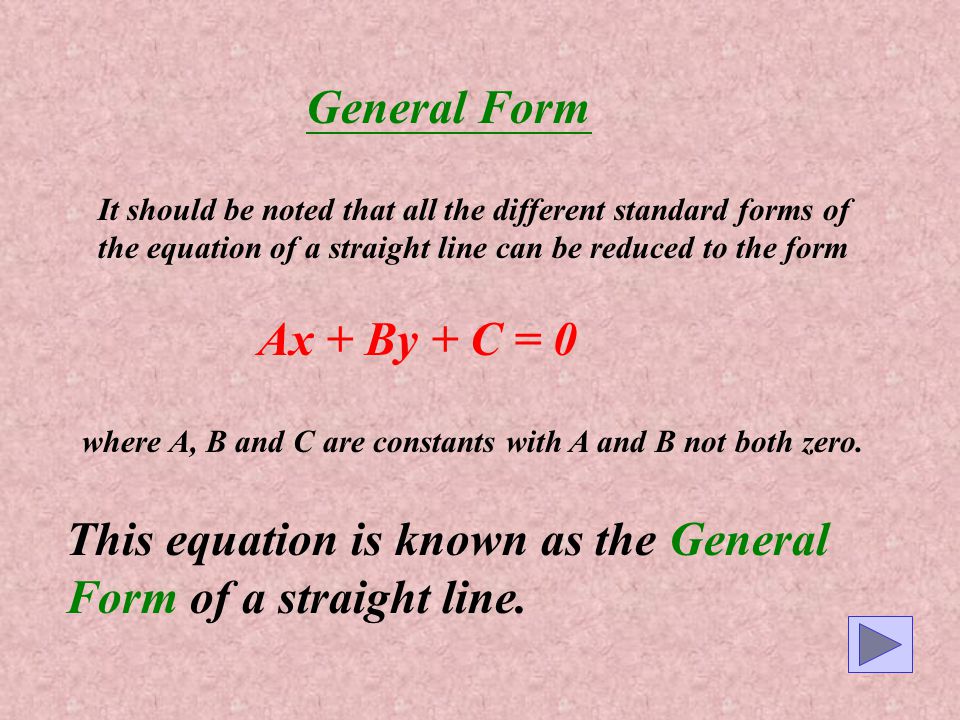 General Form

It should be noted that all the different standard forms of the equation of a straight line can be reduced to the form

$Ax + By + C = 0$

where A, B and C are constants with A and B not both zero.

This equation is known as the General Form of a straight line.